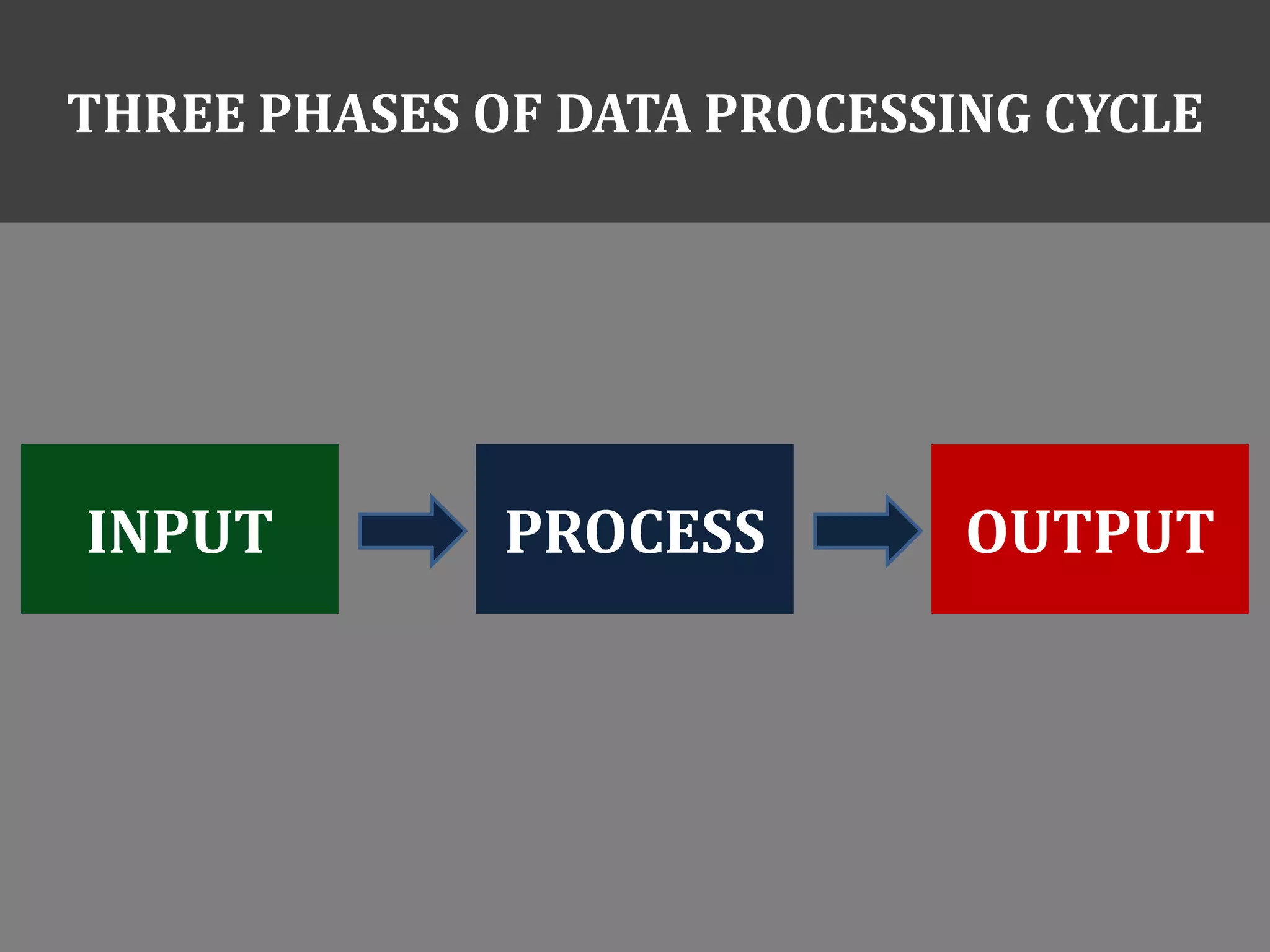 THREE PHASES OF DATA PROCESSING CYCLE

INPUT

PROCESS

OUTPUT